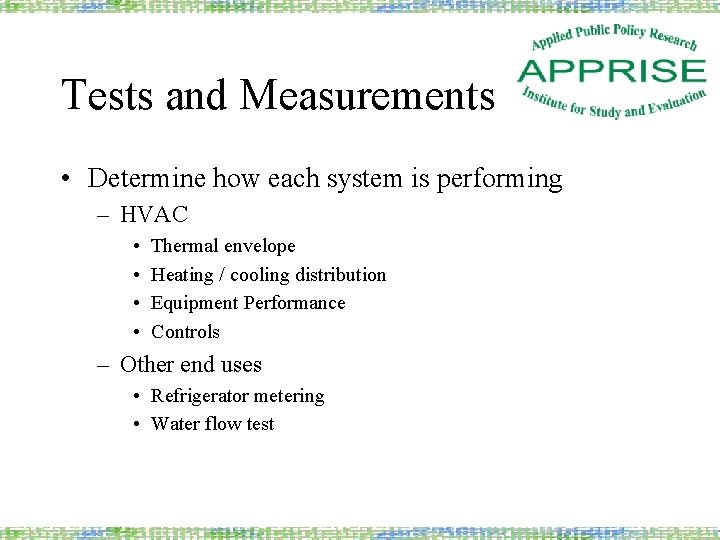 Applied Public Policy Research
APPRISE
Institute for Study and Evaluation

Tests and Measurements

• Determine how each system is performing
– HVAC
• Thermal envelope
• Heating / cooling distribution
• Equipment Performance
• Controls
– Other end uses
• Refrigerator metering
• Water flow test